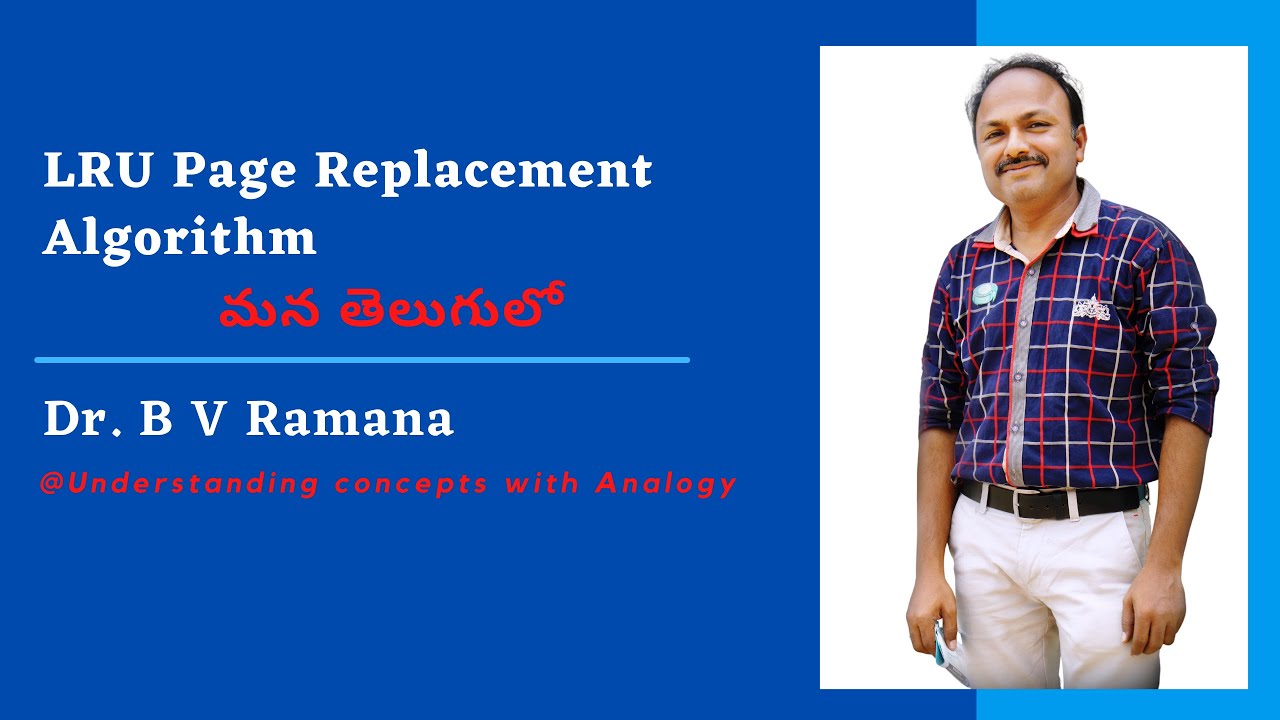 LRU Page Replacement Algorithm

మన తెలుగులో

Dr. B V Ramana

@Understanding concepts with Analogy